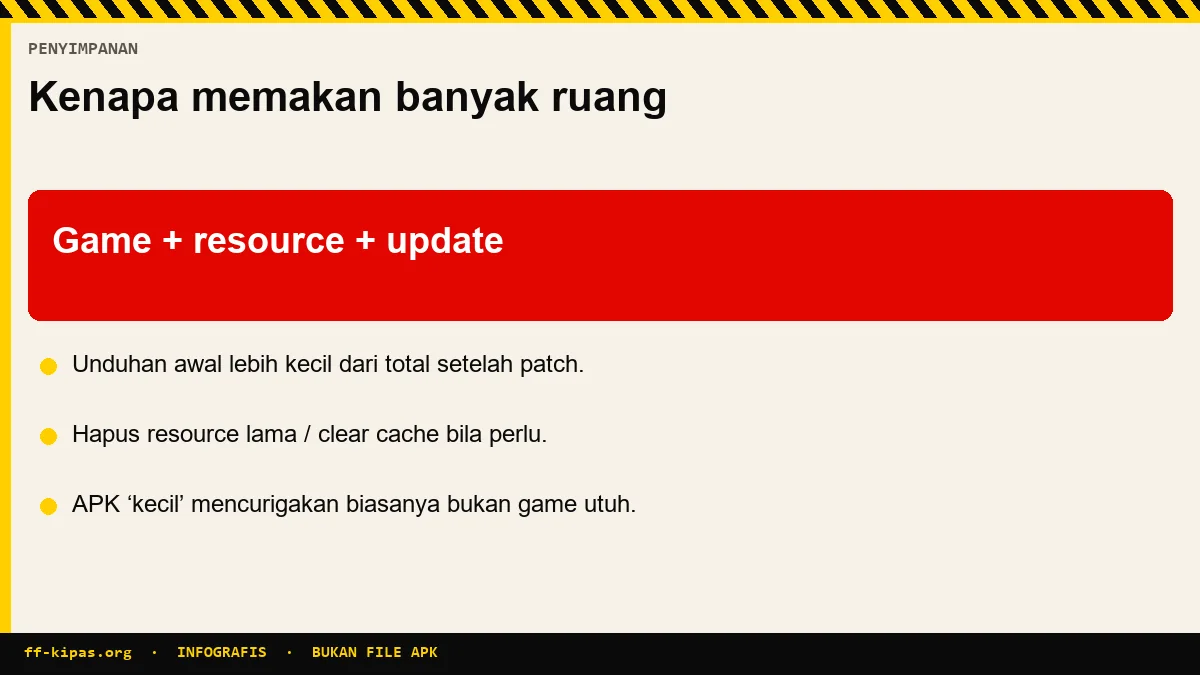 PENYIMPANAN

Kenapa memakan banyak ruang

Game + resource + update

Unduhan awal lebih kecil dari total setelah patch.

Hapus resource lama / clear cache bila perlu.

APK ‘kecil’ mencurigakan biasanya bukan game utuh.

ff-kipas.org · INFOGRAFIS · BUKAN FILE APK